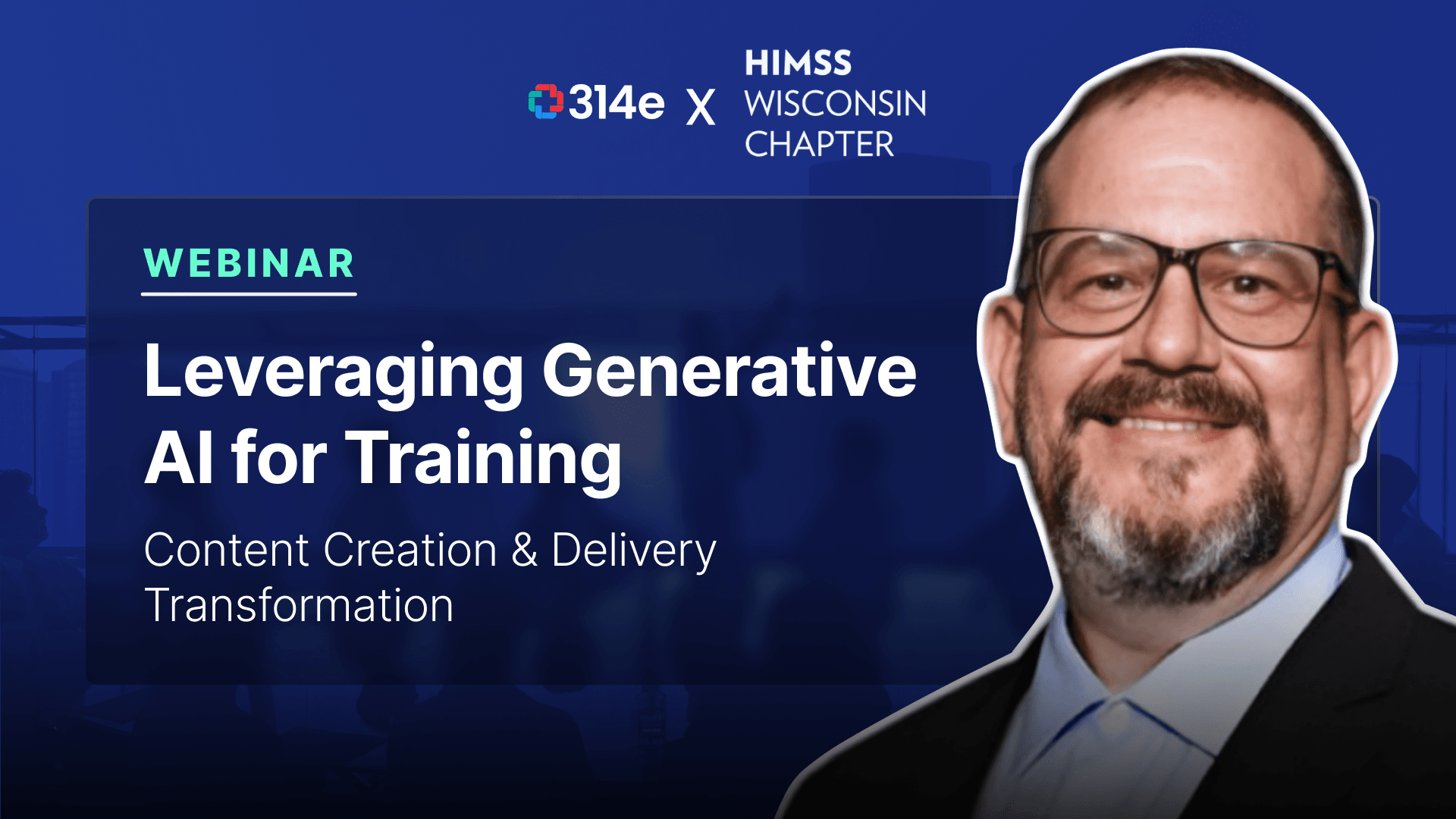 314e X HIMSS WISCONSIN CHAPTER

WEBINAR

Leveraging Generative AI for Training

Content Creation & Delivery Transformation